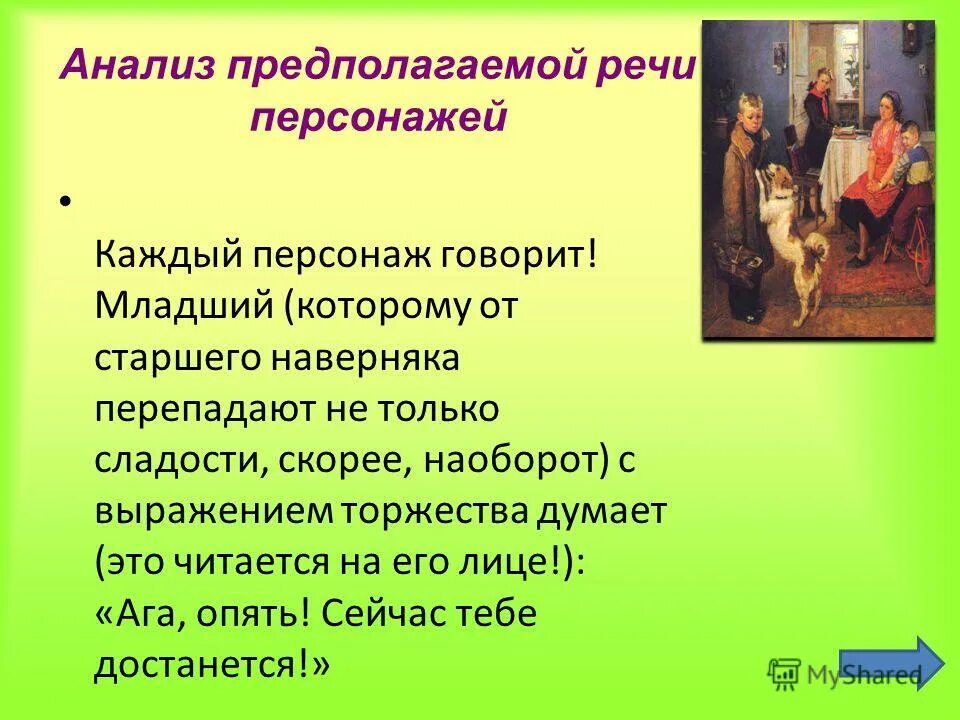 Анализ предполагаемой речи персонажей

•

Каждый персонаж говорит! Младший (которому от старшего наверняка перепадают не только сладости, скорее, наоборот) с выражением торжества думает (это читается на его лице!): «Ага, опять! Сейчас тебе достанется!»

MyShared